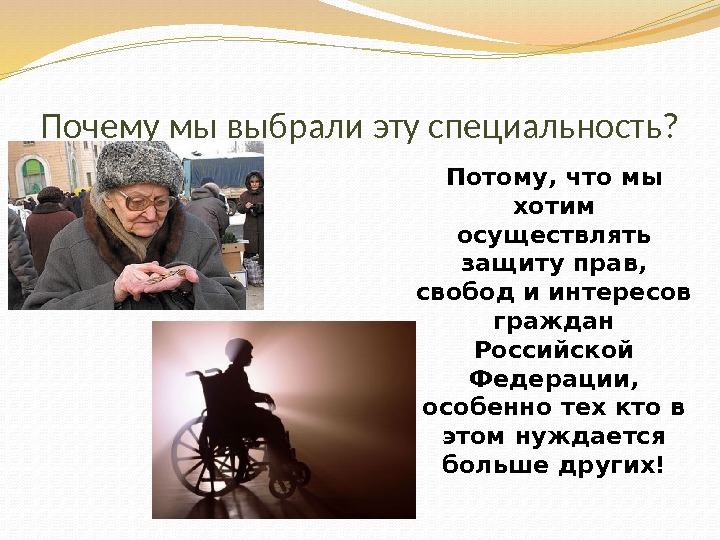 Почему мы выбрали эту специальность?

Потому, что мы хотим осуществлять защиту прав, свобод и интересов граждан Российской Федерации, особенно тех кто в этом нуждается больше других!